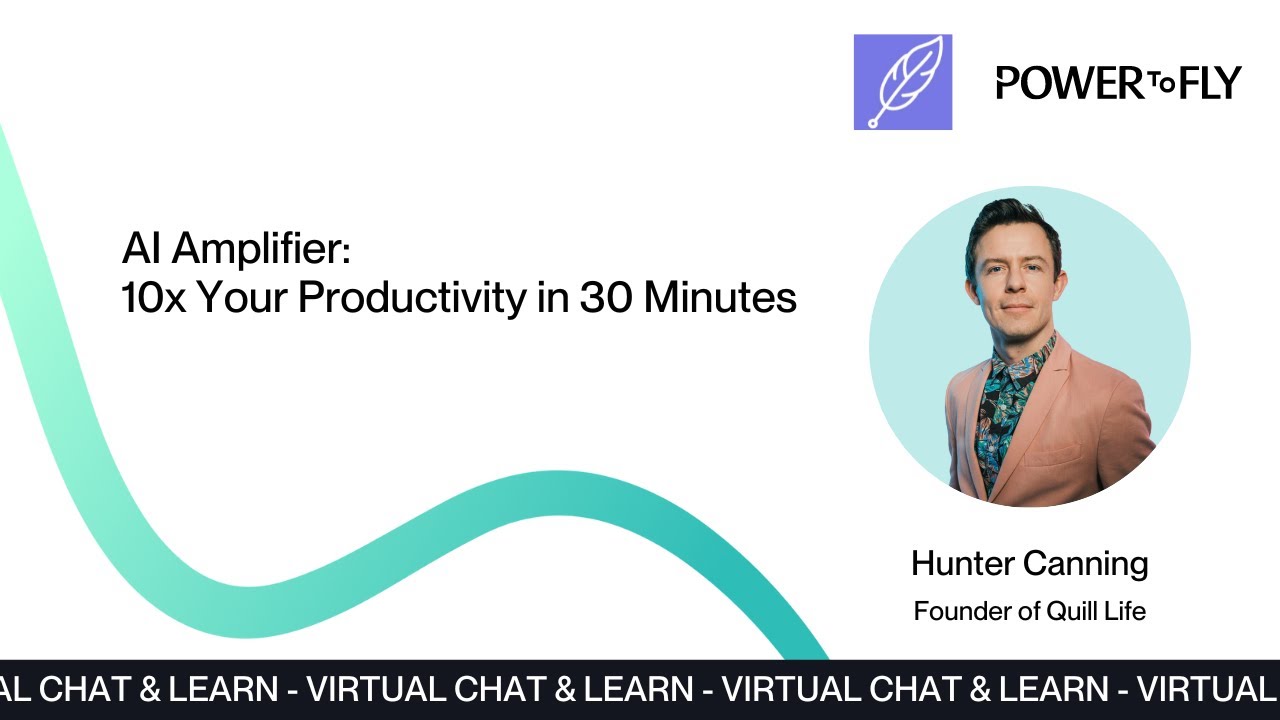 POWER To FLY

AI Amplifier:
10x Your Productivity in 30 Minutes

Hunter Canning
Founder of Quill Life

AL CHAT & LEARN - VIRTUAL CHAT & LEARN - VIRTUAL CHAT & LEARN - VIRTUAL